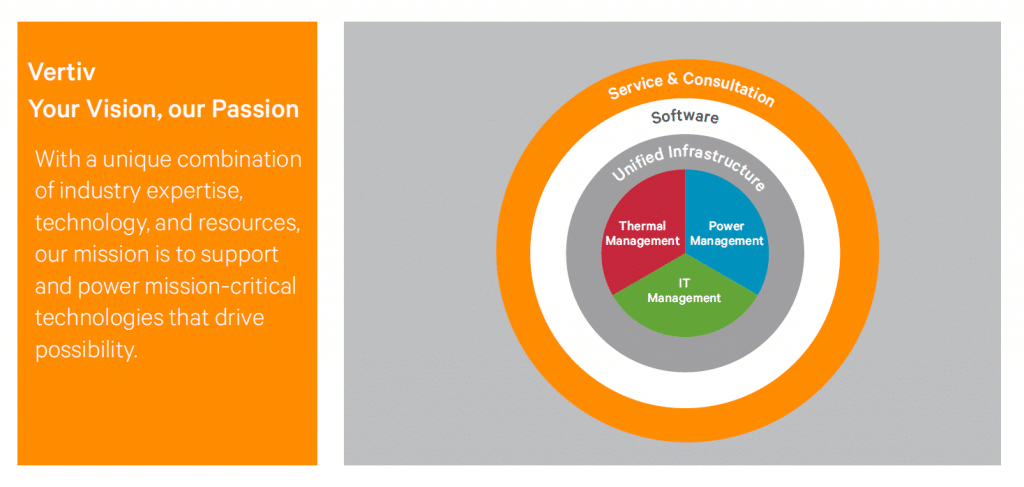 Vertiv
Your Vision, our Passion

With a unique combination of industry expertise, technology, and resources, our mission is to support and power mission-critical technologies that drive possibility.

Service & Consultation

Software

Unified Infrastructure

Thermal Management

Power Management

IT Management